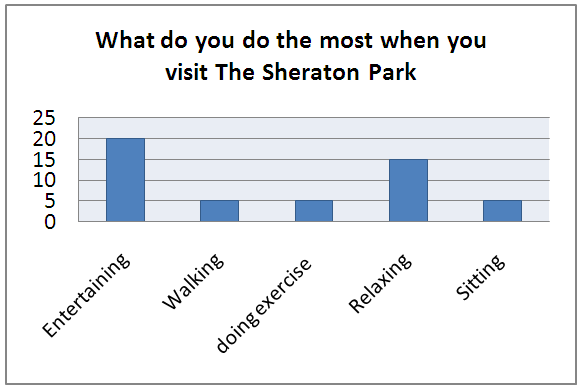 What do you do the most when you visit The Sheraton Park

25
20
15
10
5
0

Entertaining
Walking
doing exercise
Relaxing
Sitting